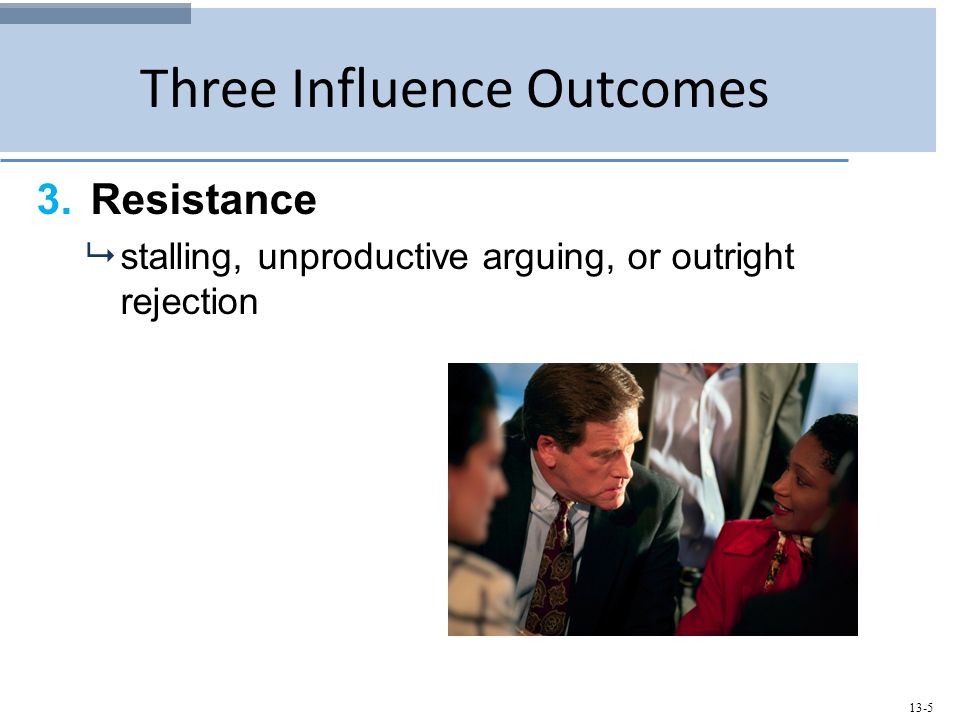 Three Influence Outcomes

3. Resistance

↳ stalling, unproductive arguing, or outright rejection

13-5